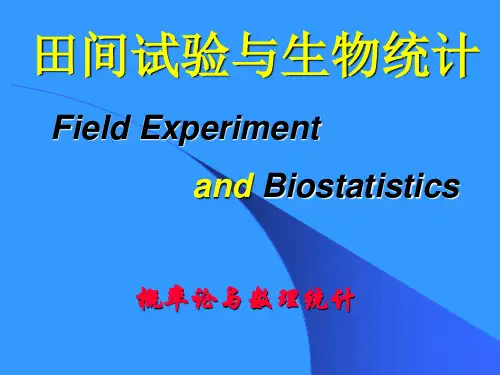 田间试验与生物统计

Field Experiment

and Biostatistics

概率论与数理统计